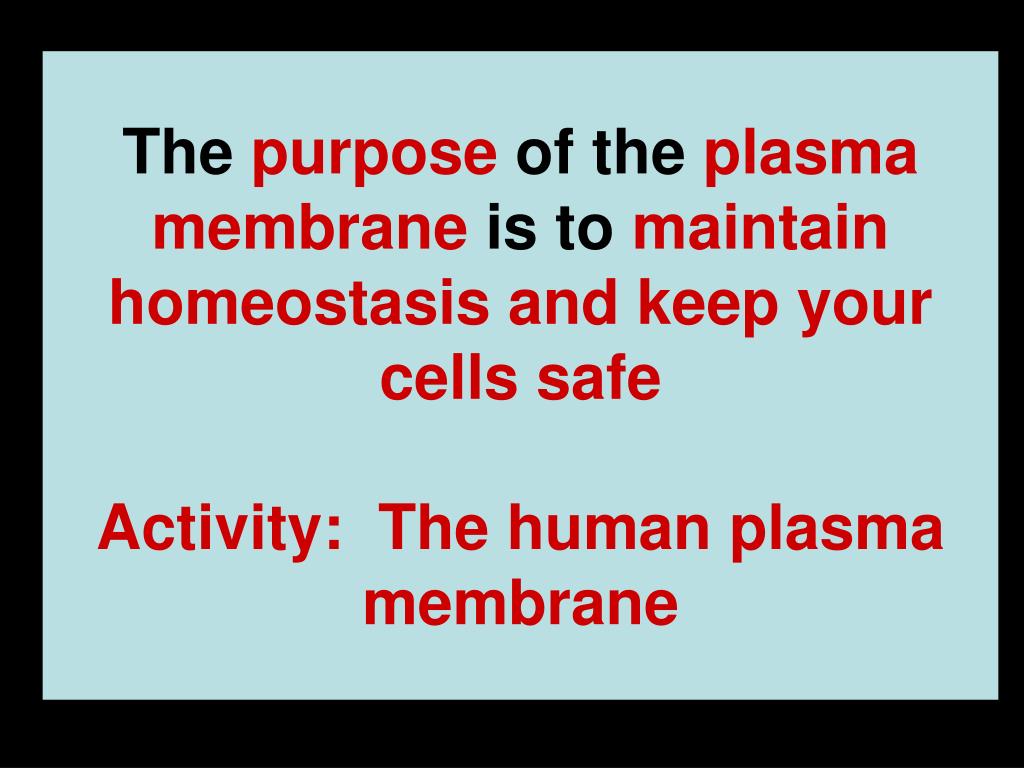 The purpose of the plasma membrane is to maintain homeostasis and keep your cells safe

Activity: The human plasma membrane